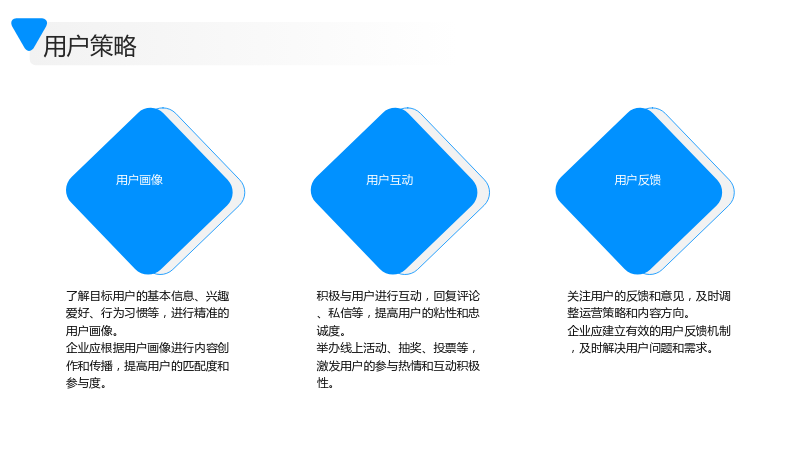 用户策略

用户画像

了解目标用户的基本信息、兴趣爱好、行为习惯等，进行精准的用户画像。
企业应根据用户画像进行内容创作和传播，提高用户的匹配度和参与度。

用户互动

积极与用户进行互动，回复评论、私信等，提高用户的粘性和忠诚度。
举办线上活动、抽奖、投票等，激发用户的参与热情和互动积极性。

用户反馈

关注用户的反馈和意见，及时调整运营策略和内容方向。
企业应建立有效的用户反馈机制，及时解决用户问题和需求。